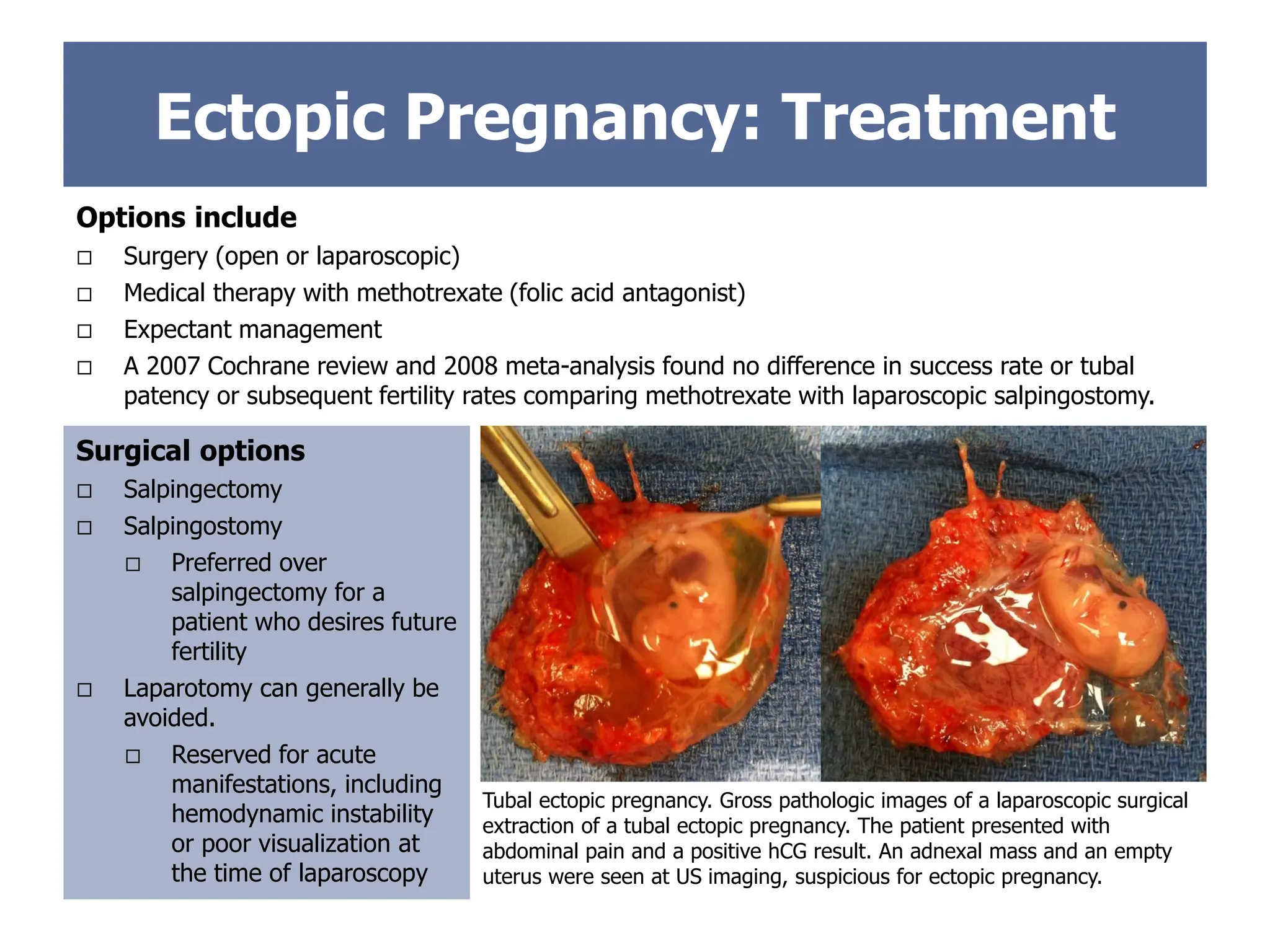 Ectopic Pregnancy: Treatment

Options include

□ Surgery (open or laparoscopic)

□ Medical therapy with methotrexate (folic acid antagonist)

□ Expectant management

□ A 2007 Cochrane review and 2008 meta-analysis found no difference in success rate or tubal patency or subsequent fertility rates comparing methotrexate with laparoscopic salpingostomy.

Surgical options

□ Salpingectomy

□ Salpingostomy

□ Preferred over salpingectomy for a patient who desires future fertility

□ Laparotomy can generally be avoided.

□ Reserved for acute manifestations, including hemodynamic instability or poor visualization at the time of laparoscopy

Tubal ectopic pregnancy. Gross pathologic images of a laparoscopic surgical extraction of a tubal ectopic pregnancy. The patient presented with abdominal pain and a positive hCG result. An adnexal mass and an empty uterus were seen at US imaging, suspicious for ectopic pregnancy.